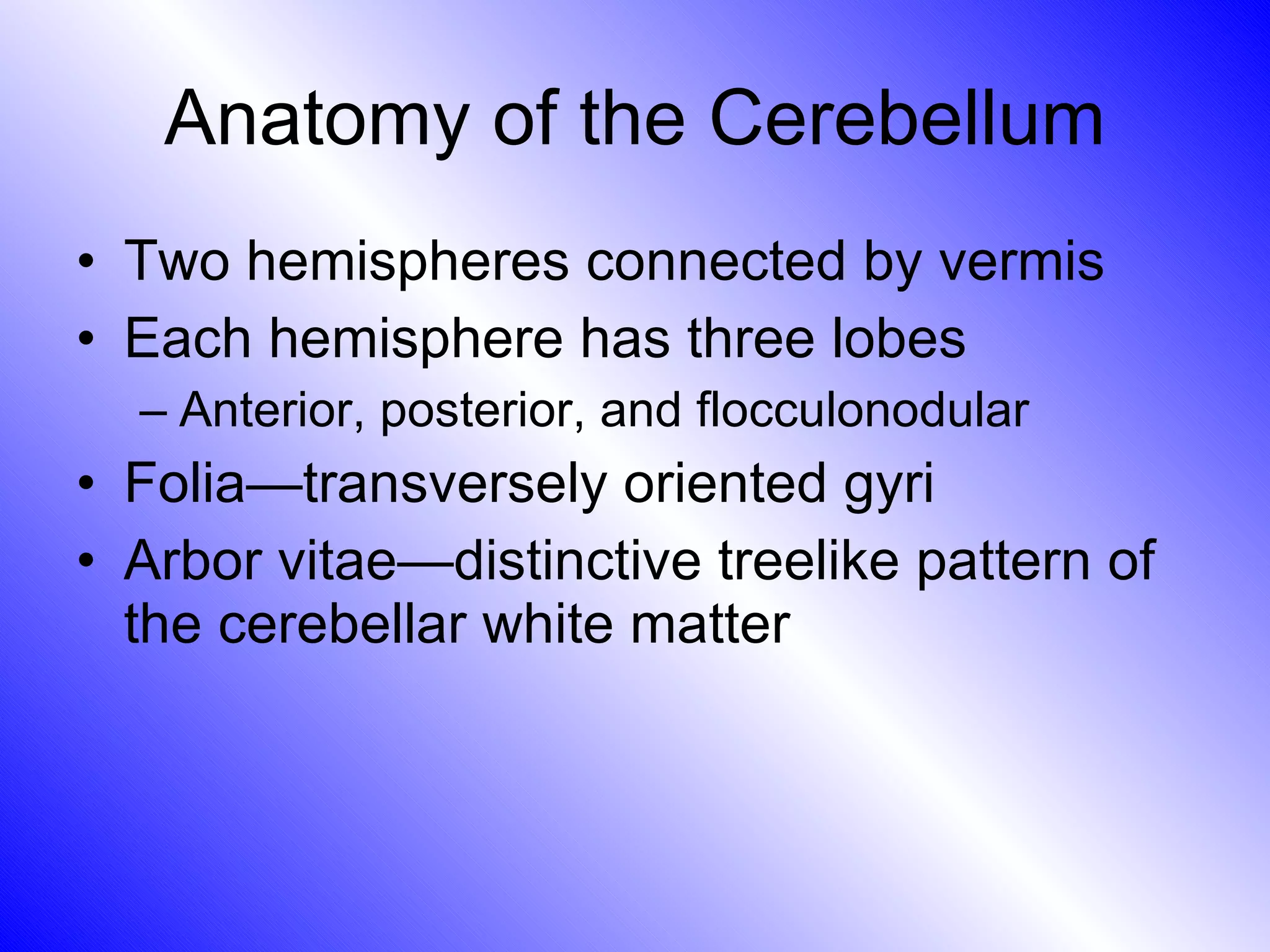 Anatomy of the Cerebellum

• Two hemispheres connected by vermis
• Each hemisphere has three lobes
– Anterior, posterior, and flocculonodular
• Folia—transversely oriented gyri
• Arbor vitae—distinctive treelike pattern of the cerebellar white matter